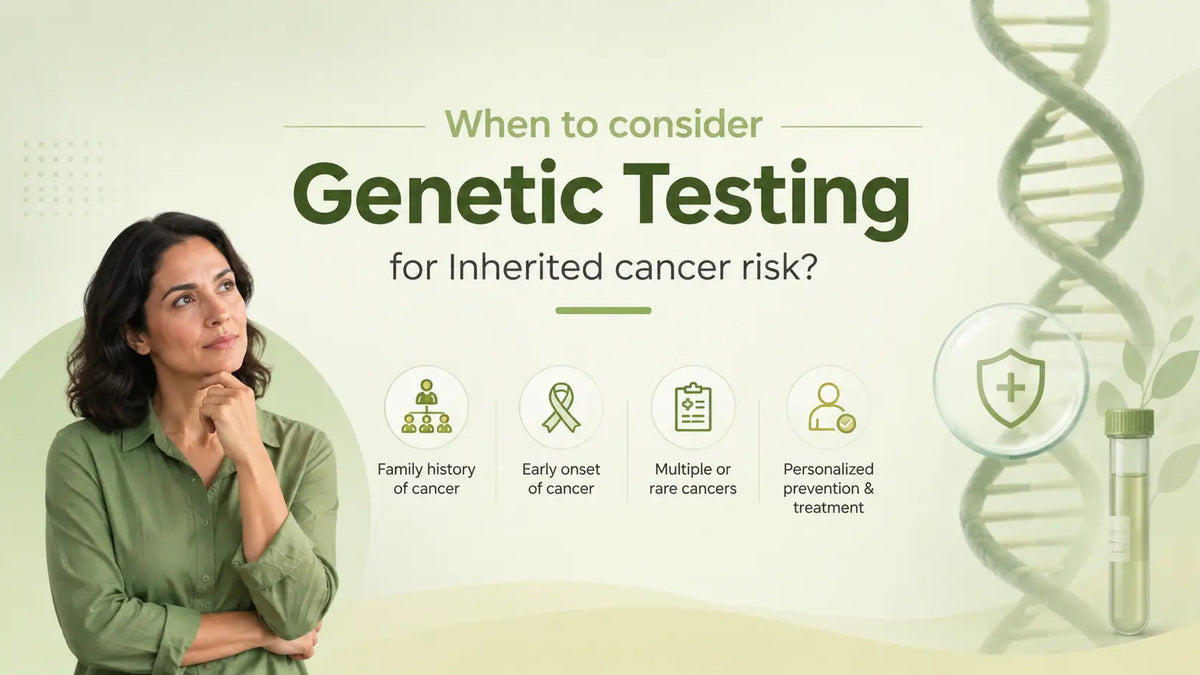 When to consider
Genetic Testing
for Inherited cancer risk?

Family history of cancer

Early onset of cancer

Multiple or rare cancers

Personalized prevention & treatment